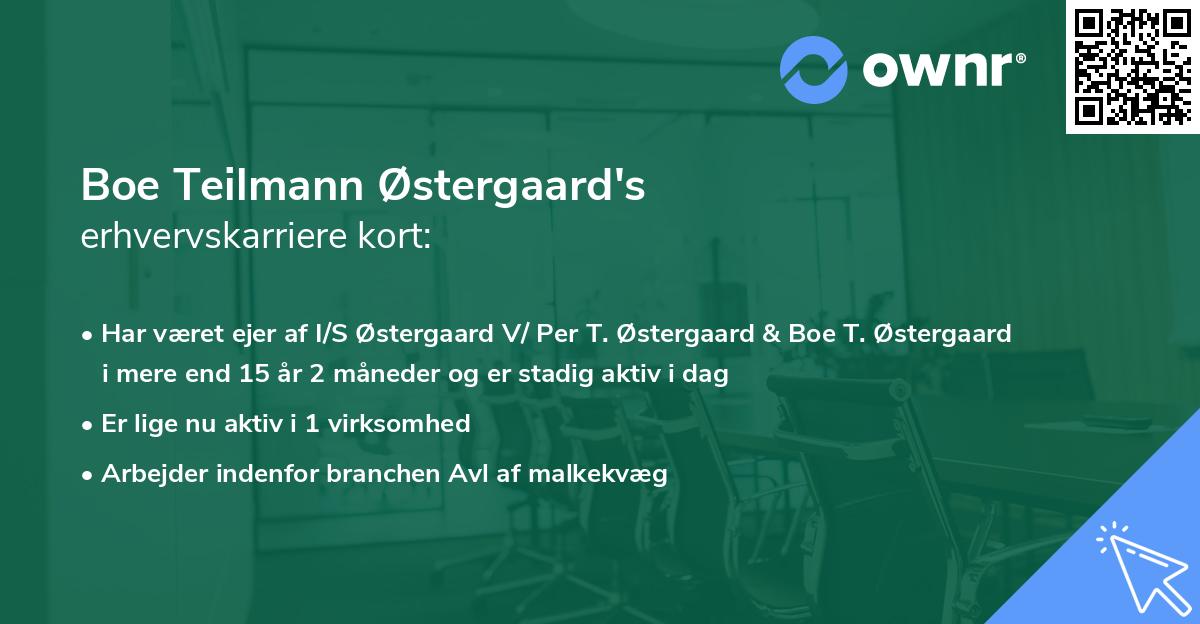 ownr®

Boe Teilmann Østergaard's
erhvervskarriere kort:

• Har været ejer af I/S Østergaard V/ Per T. Østergaard & Boe T. Østergaard i mere end 15 år 2 måneder og er stadig aktiv i dag

• Er lige nu aktiv i 1 virksomhed

• Arbejder indenfor branchen Avl af malkekvæg